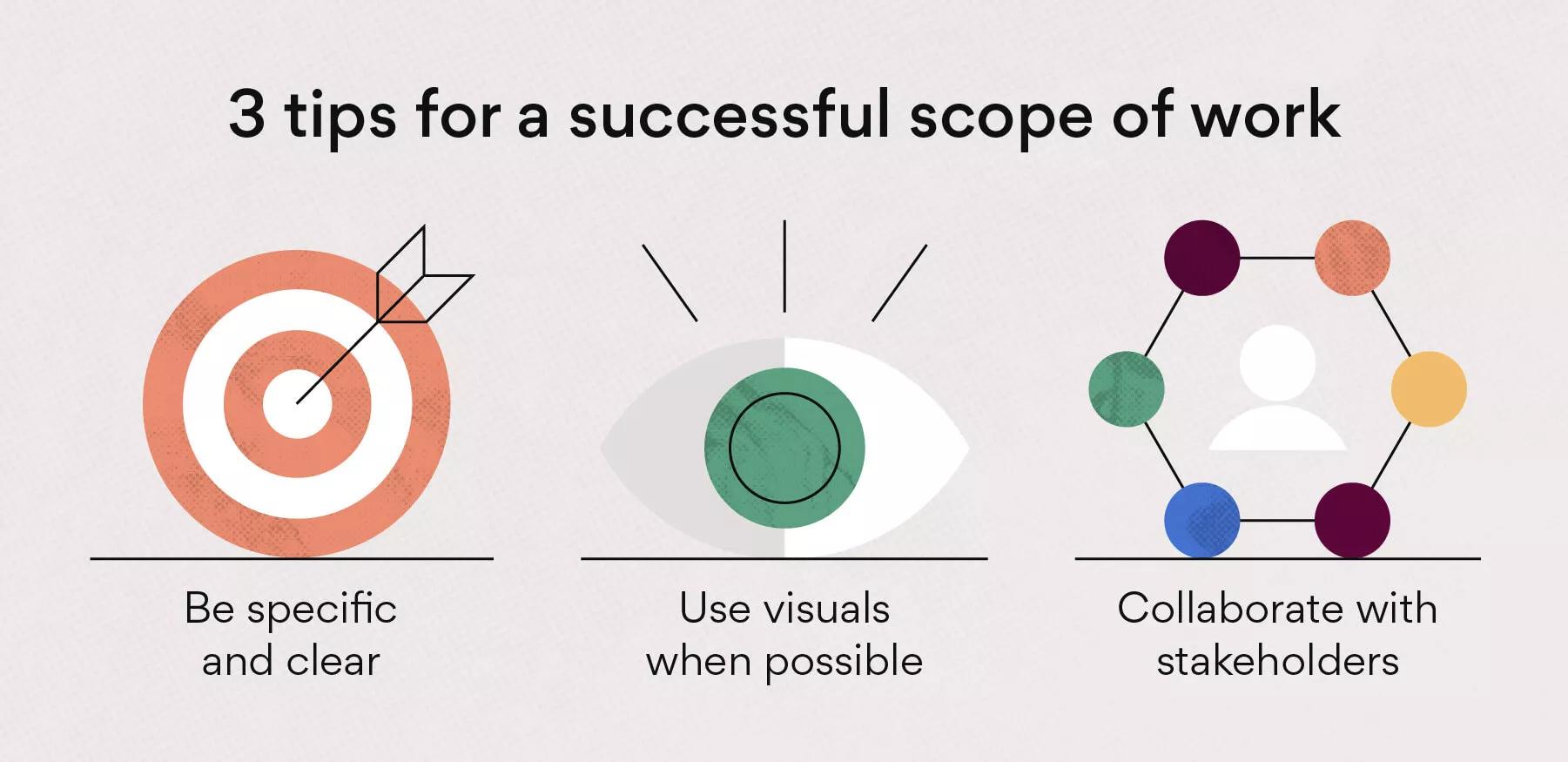 3 tips for a successful scope of work

Be specific and clear

Use visuals when possible

Collaborate with stakeholders